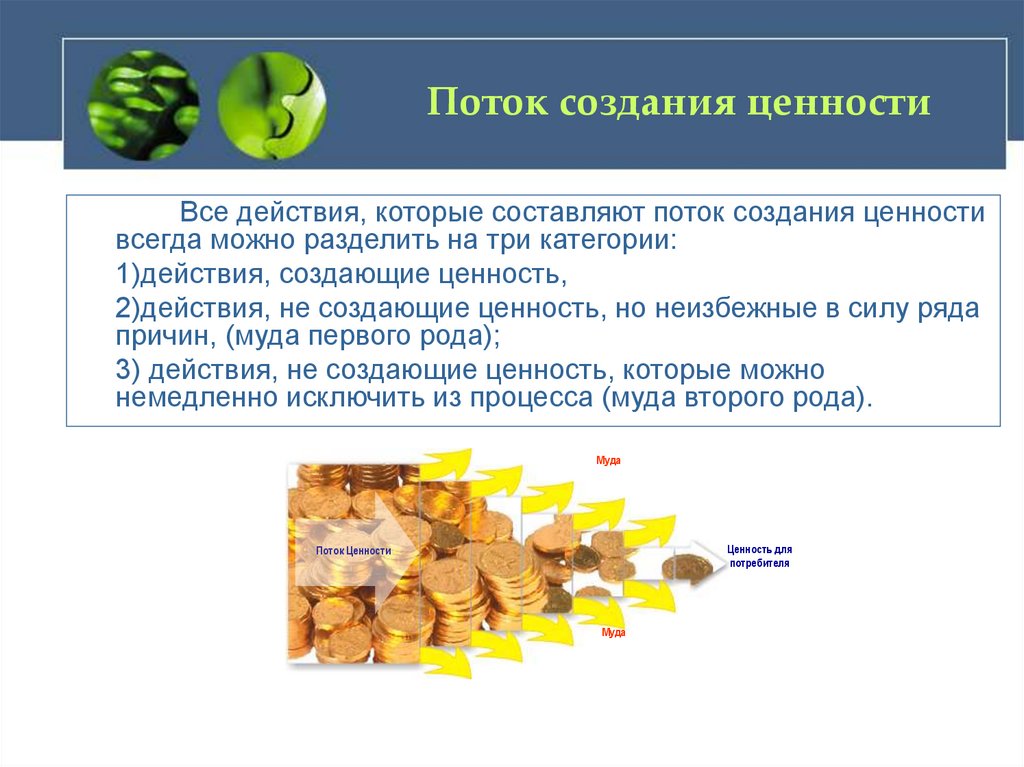 Поток создания ценности

Все действия, которые составляют поток создания ценности всегда можно разделить на три категории:

1)действия, создающие ценность,

2)действия, не создающие ценность, но неизбежные в силу ряда причин, (муда первого рода);

3) действия, не создающие ценность, которые можно немедленно исключить из процесса (муда второго рода).

Муда

Поток Ценности

Ценность для потребителя

Муда